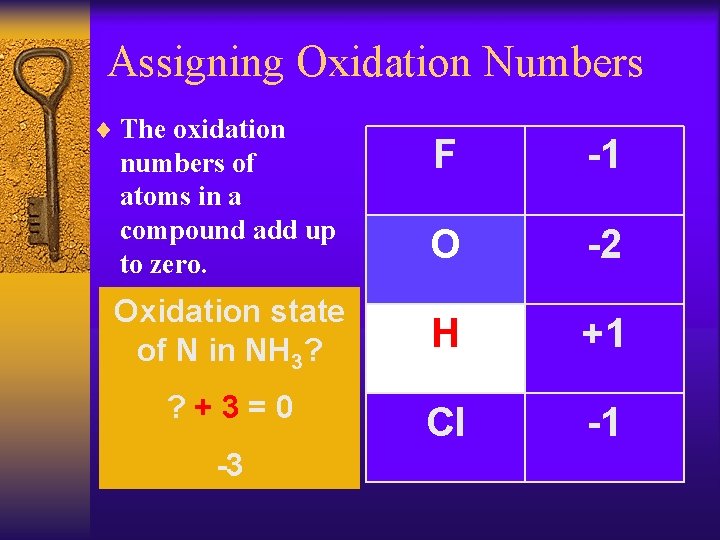 Assigning Oxidation Numbers

♦ The oxidation numbers of atoms in a compound add up to zero.

Oxidation state of N in $NH_3$?

? + 3 = 0

-3

| F | -1 |
|---|---|
| O | -2 |
| H | +1 |
| Cl | -1 |